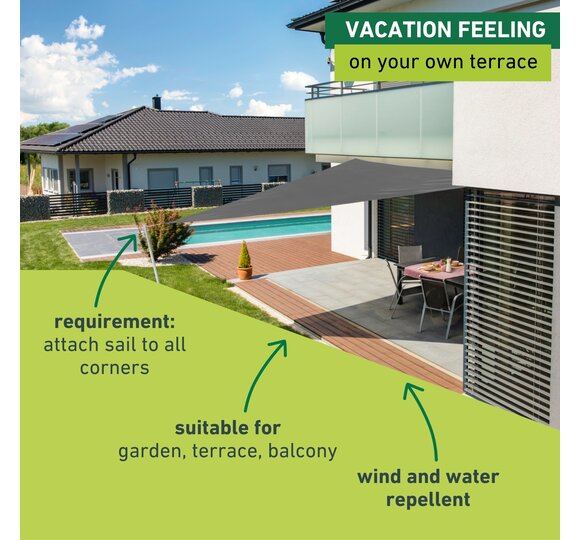 VACATION FEELING
on your own terrace

requirement:
attach sail to all corners

suitable for
garden, terrace, balcony

wind and water repellent